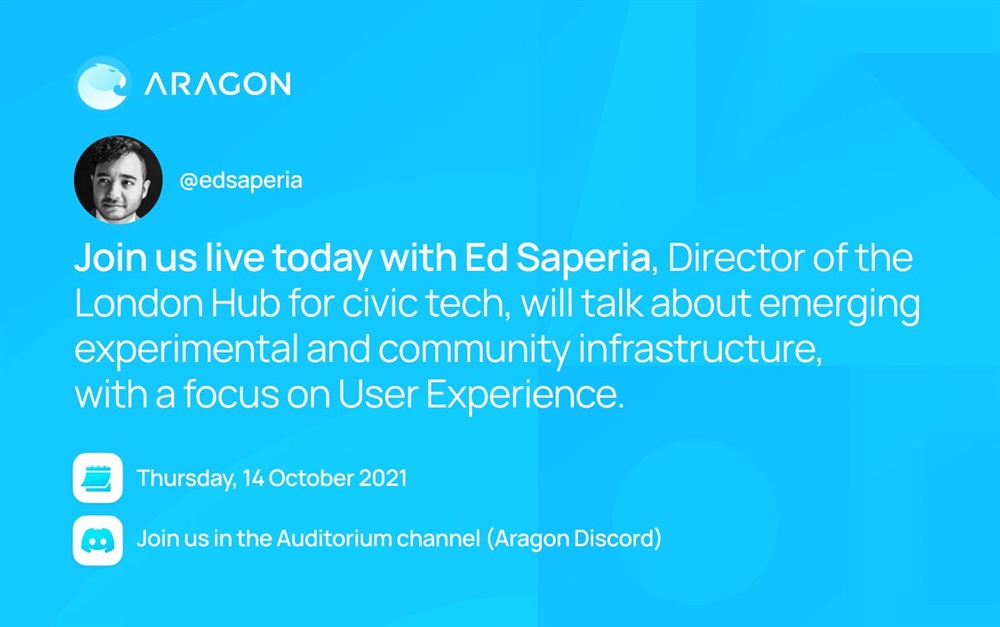 ARAGON

@edsaperia

Join us live today with Ed Saperia, Director of the London Hub for civic tech, will talk about emerging experimental and community infrastructure, with a focus on User Experience.

Thursday, 14 October 2021

Join us in the Auditorium channel (Aragon Discord)